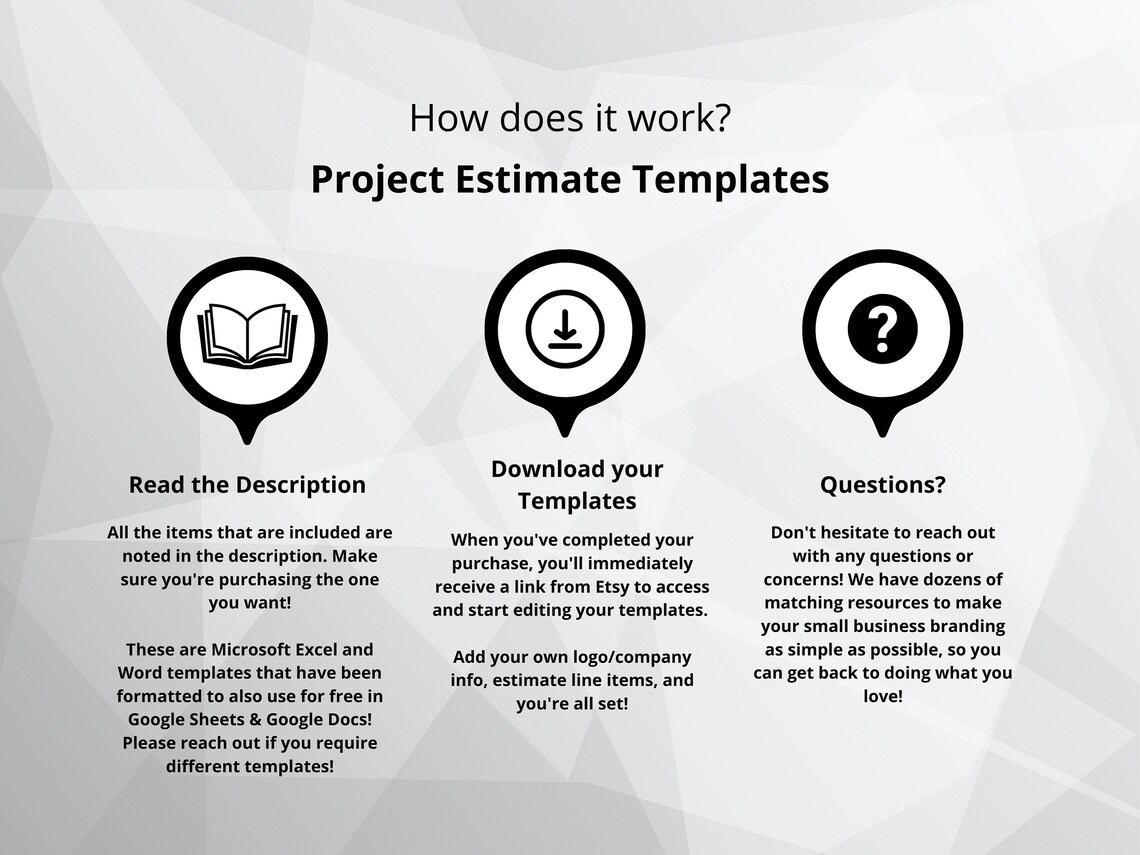 How does it work?

Project Estimate Templates

Read the Description

All the items that are included are noted in the description. Make sure you're purchasing the one you want!

These are Microsoft Excel and Word templates that have been formatted to also use for free in Google Sheets & Google Docs! Please reach out if you require different templates!

Download your Templates

When you've completed your purchase, you'll immediately receive a link from Etsy to access and start editing your templates.

Add your own logo/company info, estimate line items, and you're all set!

Questions?

Don't hesitate to reach out with any questions or concerns! We have dozens of matching resources to make your small business branding as simple as possible, so you can get back to doing what you love!